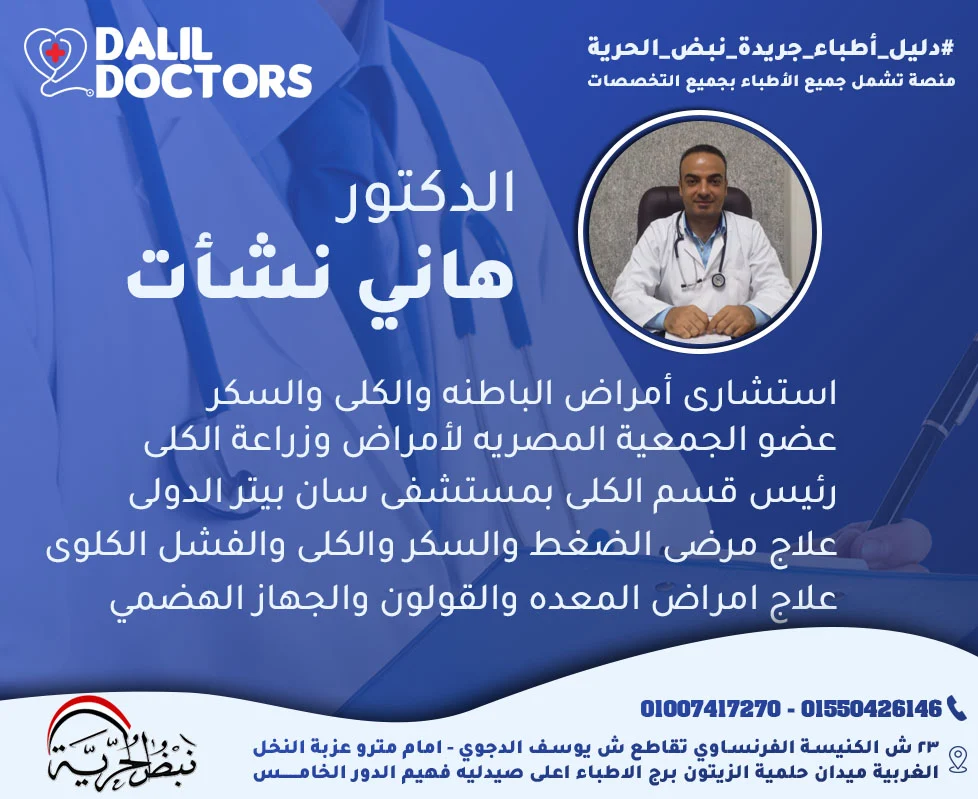 DALIL DOCTORS

#دليل_أطباء_جريدة_نبض_الحرية
منصة تشمل جميع الأطباء بجميع التخصصات

الدكتور
هاني نشأت

استشارى أمراض الباطنه والكلى والسكر
عضو الجمعية المصريه لأمراض وزراعة الكلى
رئيس قسم الكلى بمستشفى سان بيتر الدولى
علاج مرضى الضغط والسكر والكلى والفشل الكلوى
علاج امراض المعده والقولون والجهاز الهضمي

01007417270 - 01550426146

٢٣ ش الكنيسة الفرنساوي تقاطع ش يوسف الدجوي - امام مترو عزبة النخل الغربية ميدان حلمية الزيتون برج الاطباء اعلى صيدليه فهيم الدور الخامس

نبض الحرية